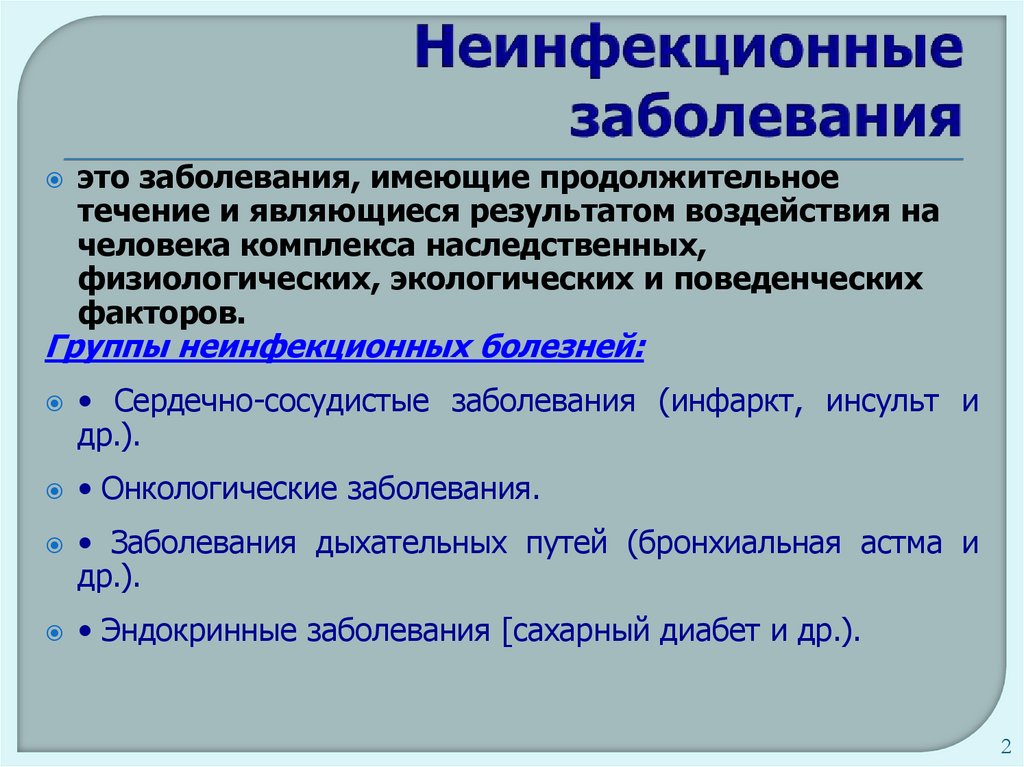 Неинфекционные заболевания

это заболевания, имеющие продолжительное течение и являющиеся результатом воздействия на человека комплекса наследственных, физиологических, экологических и поведенческих факторов.

Группы неинфекционных болезней:

• Сердечно-сосудистые заболевания (инфаркт, инсульт и др.).

• Онкологические заболевания.

• Заболевания дыхательных путей (бронхиальная астма и др.).

• Эндокринные заболевания [сахарный диабет и др.).

2